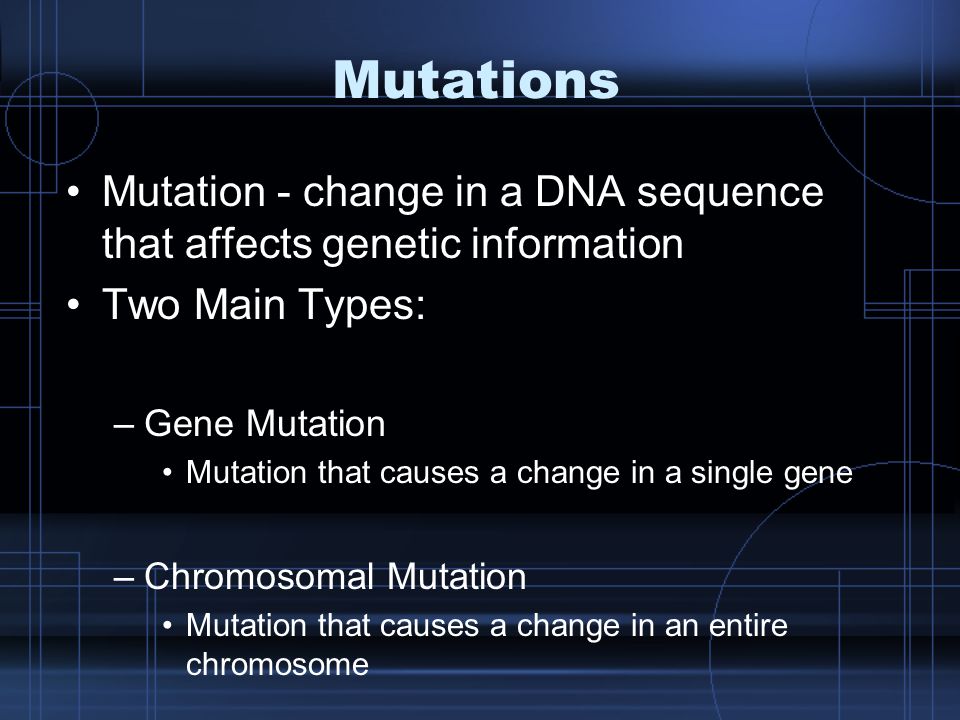 Mutations

• Mutation - change in a DNA sequence that affects genetic information
• Two Main Types:

– Gene Mutation
• Mutation that causes a change in a single gene

– Chromosomal Mutation
• Mutation that causes a change in an entire chromosome